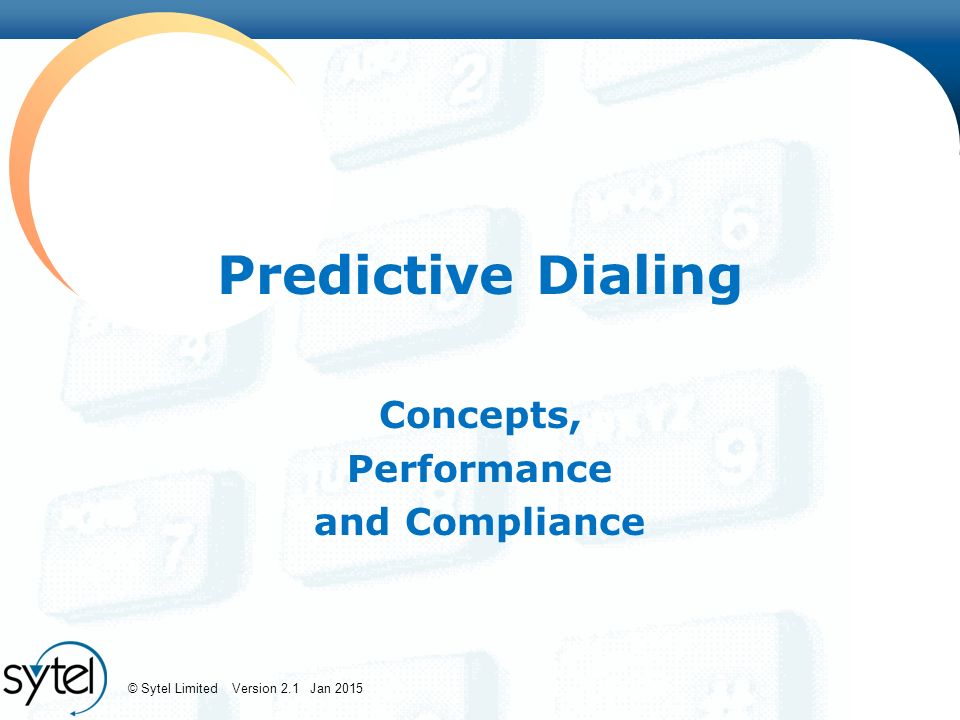 Predictive Dialing

Concepts,
Performance
and Compliance

sytel

© Sytel Limited Version 2.1 Jan 2015